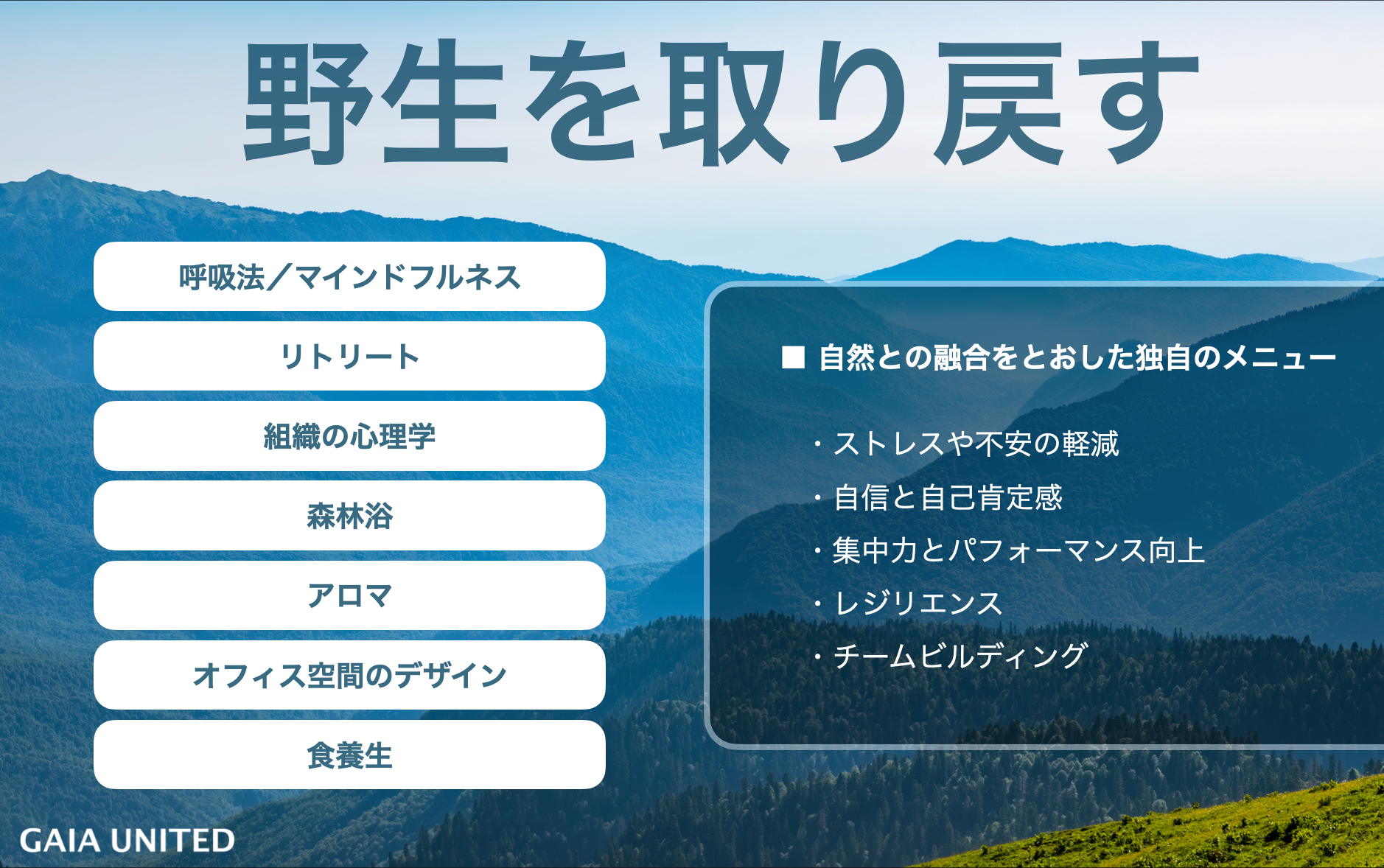 野生を取り戻す

呼吸法／マインドフルネス

リトリート

組織の心理学

森林浴

アロマ

オフィス空間のデザイン

食養生

■ 自然との融合をとおした独自のメニュー

・ストレスや不安の軽減

・自信と自己肯定感

・集中力とパフォーマンス向上

・レジリエンス

・チームビルディング

GAIA UNITED